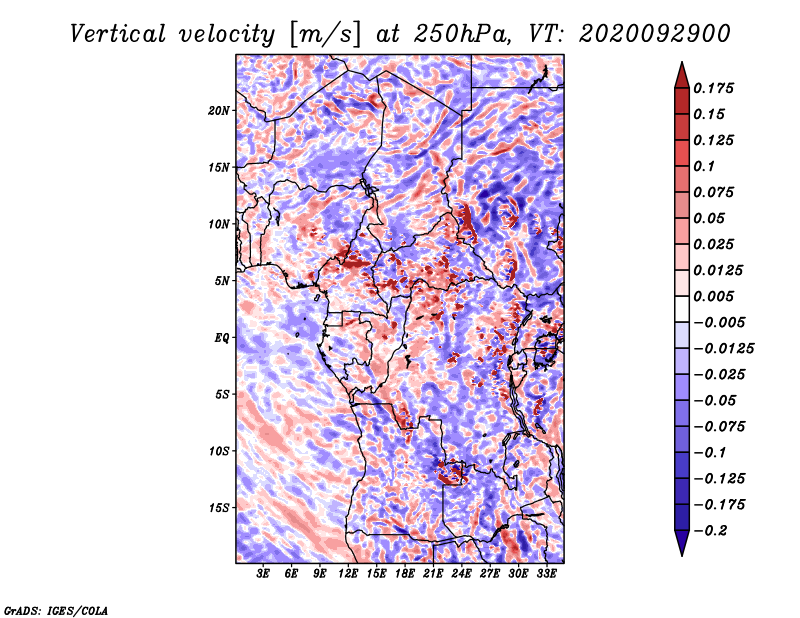 Vertical velocity [m/s] at 250hPa, VT: 2020092900

20N
15N
10N
5N
EQ
5S
10S
15S

3E 6E 9E 12E 15E 18E 21E 24E 27E 30E 33E

0.175
0.15
0.125
0.1
0.075
0.05
0.025
0.0125
0.005
−0.005
−0.0125
−0.025
−0.05
−0.075
−0.1
−0.125
−0.175
−0.2

GrADS: IGES/COLA